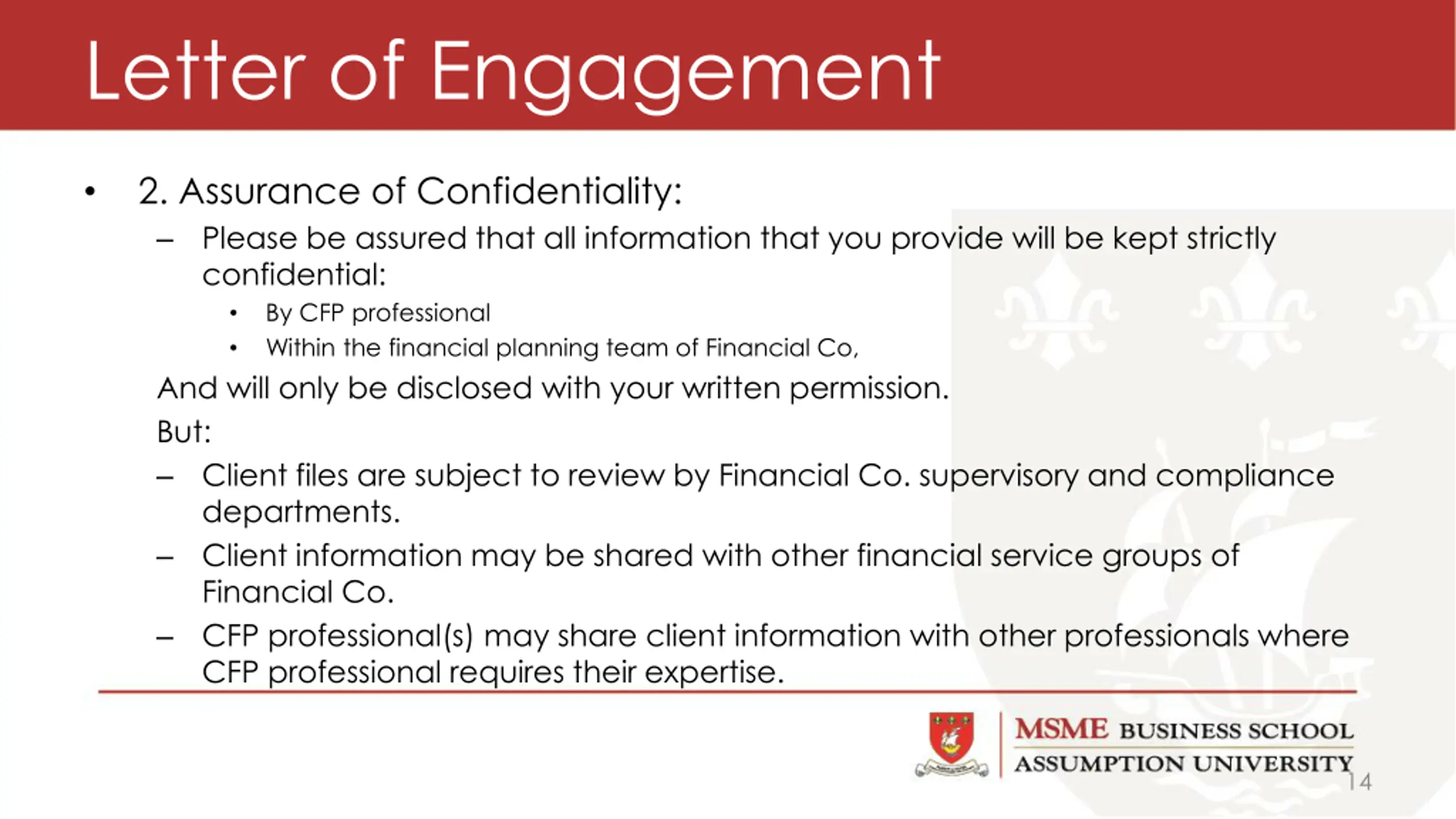 Letter of Engagement

• 2. Assurance of Confidentiality:

– Please be assured that all information that you provide will be kept strictly confidential:

• By CFP professional

• Within the financial planning team of Financial Co,

And will only be disclosed with your written permission.

But:

– Client files are subject to review by Financial Co. supervisory and compliance departments.

– Client information may be shared with other financial service groups of Financial Co.

– CFP professional(s) may share client information with other professionals where CFP professional requires their expertise.

MSME BUSINESS SCHOOL
ASSUMPTION UNIVERSITY

14